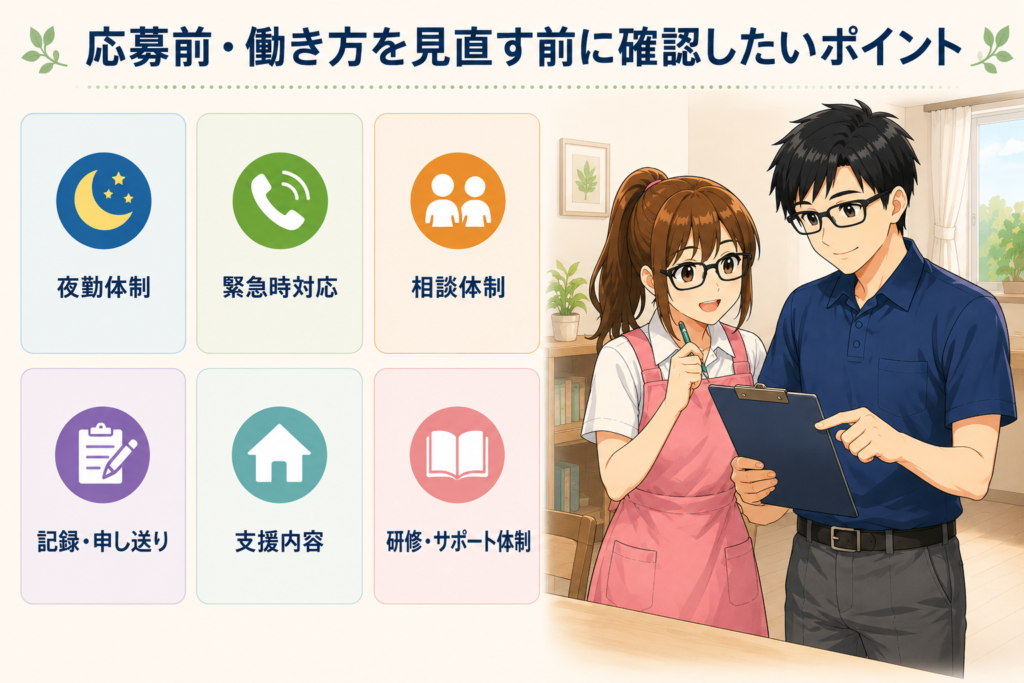 応募前・働き方を見直す前に確認したいポイント

夜勤体制

緊急時対応

相談体制

記録・申し送り

支援内容

研修・サポート体制